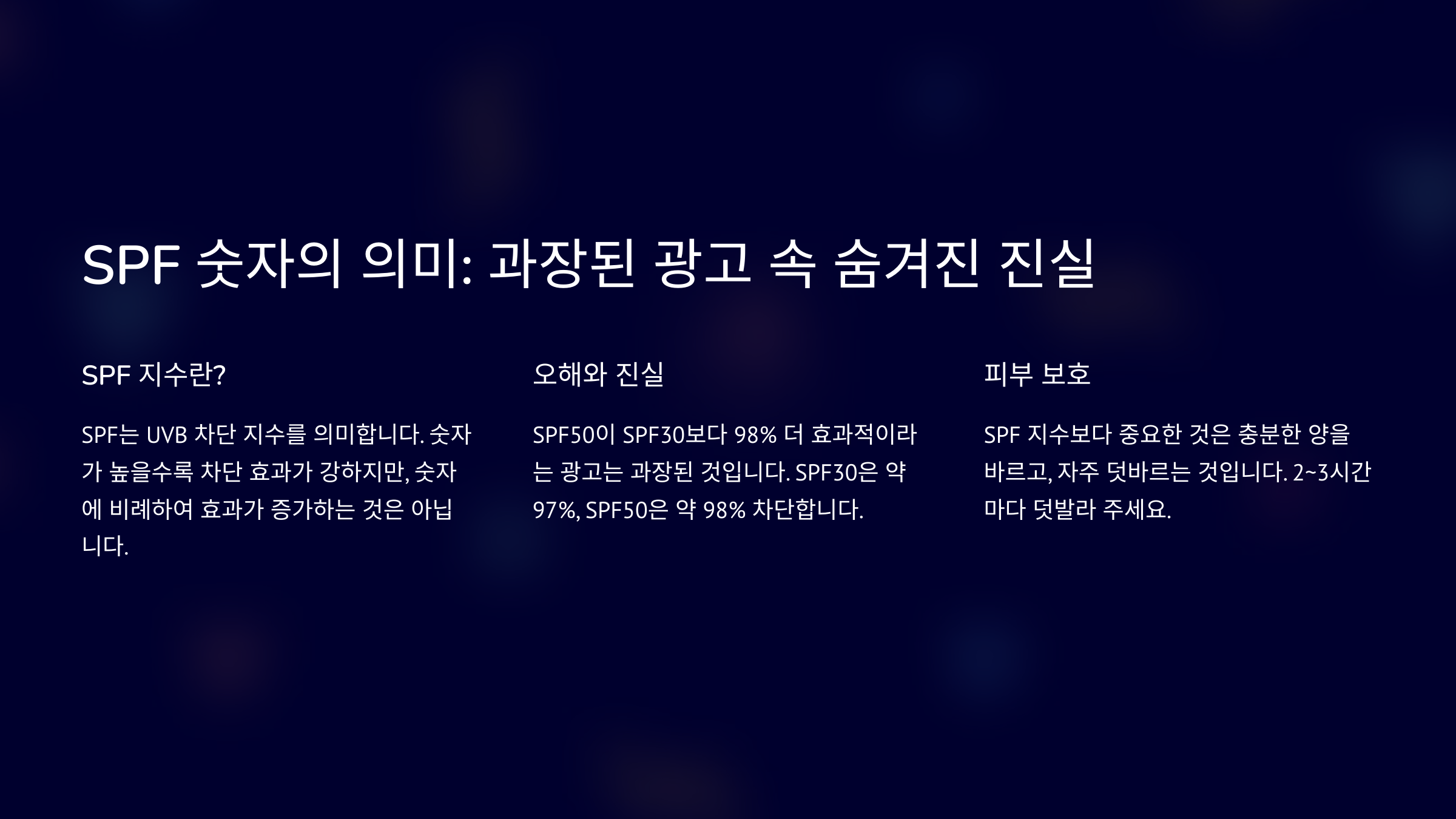 SPF 숫자의 의미: 과장된 광고 속 숨겨진 진실

SPF 지수란?

SPF는 UVB 차단 지수를 의미합니다. 숫자가 높을수록 차단 효과가 강하지만, 숫자에 비례하여 효과가 증가하는 것은 아닙니다.

오해와 진실

SPF50이 SPF30보다 98% 더 효과적이라는 광고는 과장된 것입니다. SPF30은 약 97%, SPF50은 약 98% 차단합니다.

피부 보호

SPF 지수보다 중요한 것은 충분한 양을 바르고, 자주 덧바르는 것입니다. 2~3시간마다 덧발라 주세요.